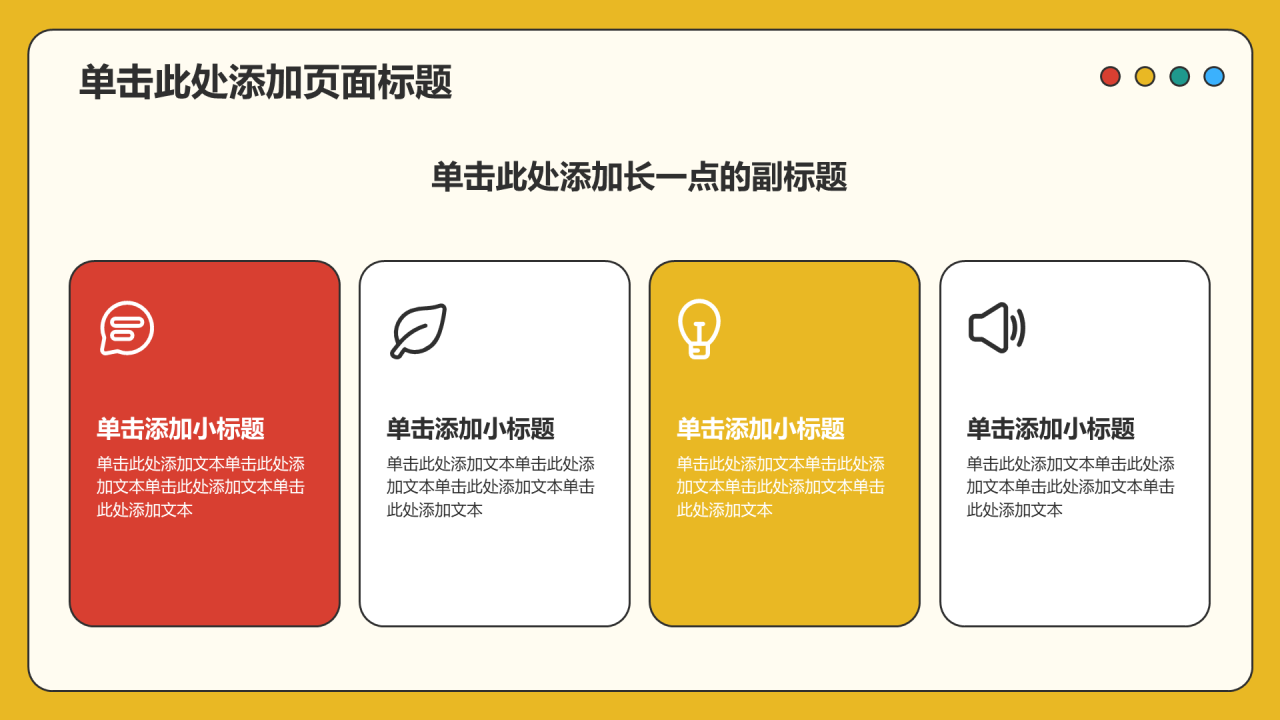 单击此处添加页面标题

单击此处添加长一点的副标题

单击添加小标题

单击此处添加文本单击此处添加文本单击此处添加文本单击此处添加文本

单击添加小标题

单击此处添加文本单击此处添加文本单击此处添加文本单击此处添加文本

单击添加小标题

单击此处添加文本单击此处添加文本单击此处添加文本单击此处添加文本

单击添加小标题

单击此处添加文本单击此处添加文本单击此处添加文本单击此处添加文本